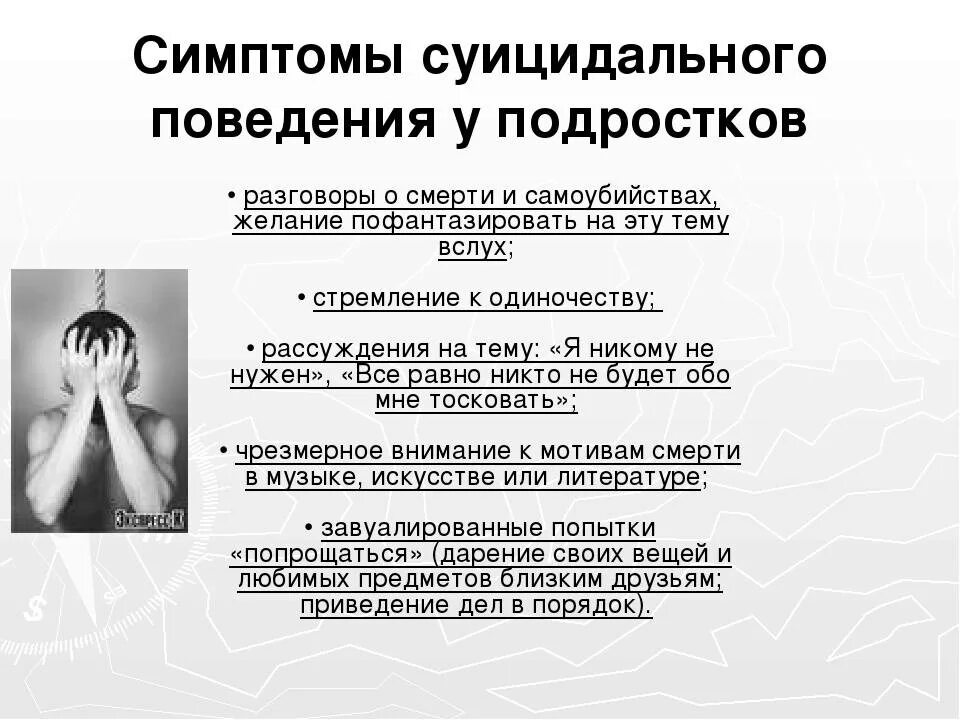 Симптомы суицидального поведения у подростков

• разговоры о смерти и самоубийствах, желание пофантазировать на эту тему вслух;

• стремление к одиночеству;

• рассуждения на тему: «Я никому не нужен», «Все равно никто не будет обо мне тосковать»;

• чрезмерное внимание к мотивам смерти в музыке, искусстве или литературе;

• завуалированные попытки «попрощаться» (дарение своих вещей и любимых предметов близким друзьям; приведение дел в порядок).

Экспресс К